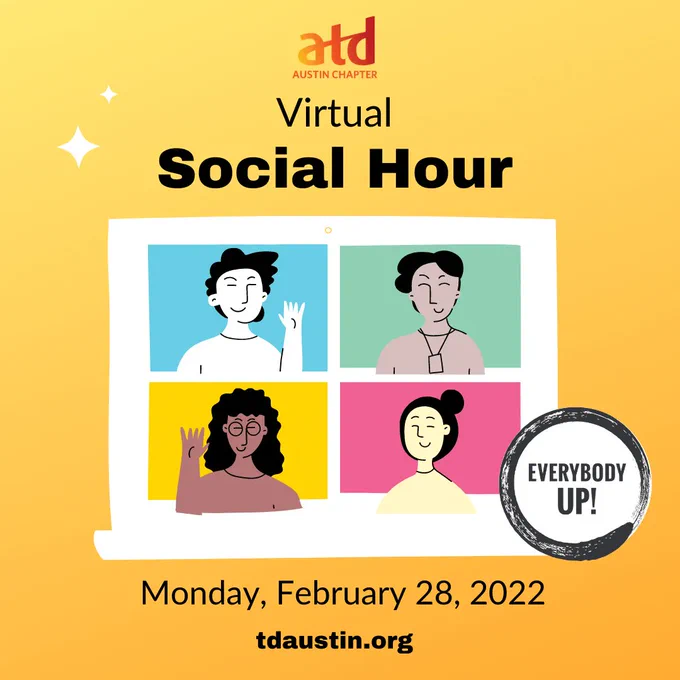 atd
AUSTIN CHAPTER

Virtual
Social Hour

EVERYBODY UP!

Monday, February 28, 2022

tdaustin.org